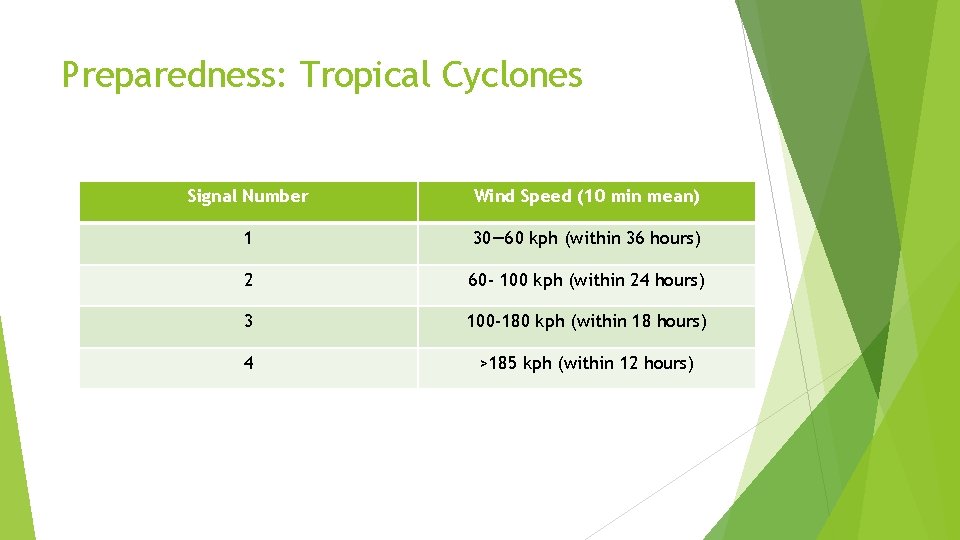 Preparedness: Tropical Cyclones

| Signal Number | Wind Speed (10 min mean) |
|---|---|
| 1 | 30—60 kph (within 36 hours) |
| 2 | 60- 100 kph (within 24 hours) |
| 3 | 100-180 kph (within 18 hours) |
| 4 | >185 kph (within 12 hours) |